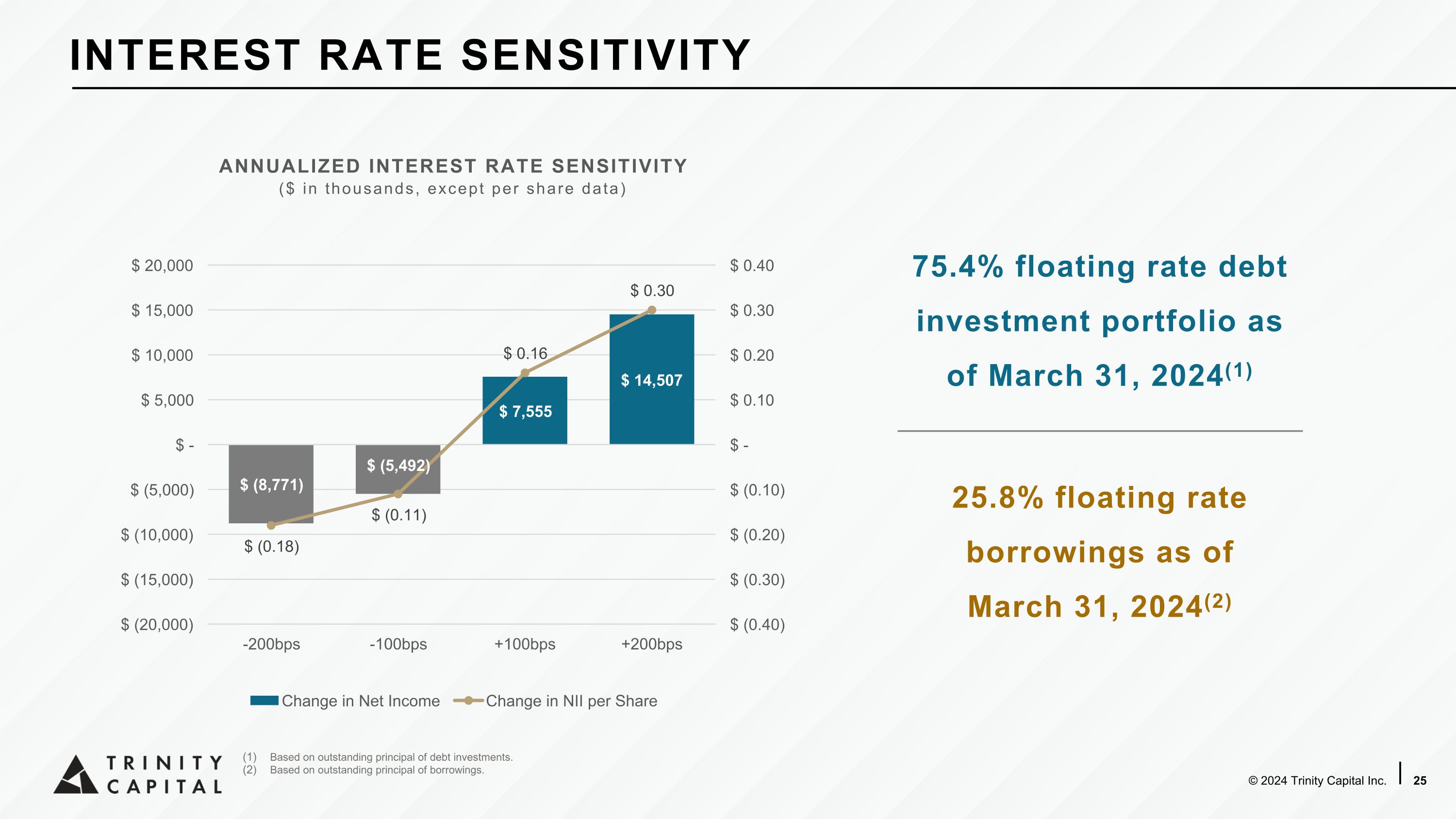 INTEREST RATE SENSITIVITY

ANNUALIZED INTEREST RATE SENSITIVITY
($ in thousands, except per share data)

$ 20,000
$ 15,000
$ 10,000
$ 5,000
$ -
$ (5,000)
$ (10,000)
$ (15,000)
$ (20,000)

$ 0.40
$ 0.30
$ 0.20
$ 0.10
$ -
$ (0.10)
$ (0.20)
$ (0.30)
$ (0.40)

$ (8,771)
$ (0.18)
$ (5,492)
$ (0.11)
$ 0.16
$ 7,555
$ 0.30
$ 14,507

-200bps
-100bps
+100bps
+200bps

Change in Net Income
Change in NII per Share

75.4% floating rate debt investment portfolio as of March 31, 2024$^{(1)}$

25.8% floating rate borrowings as of March 31, 2024$^{(2)}$

TRINITY
CAPITAL

(1) Based on outstanding principal of debt investments.
(2) Based on outstanding principal of borrowings.

© 2024 Trinity Capital Inc.
25